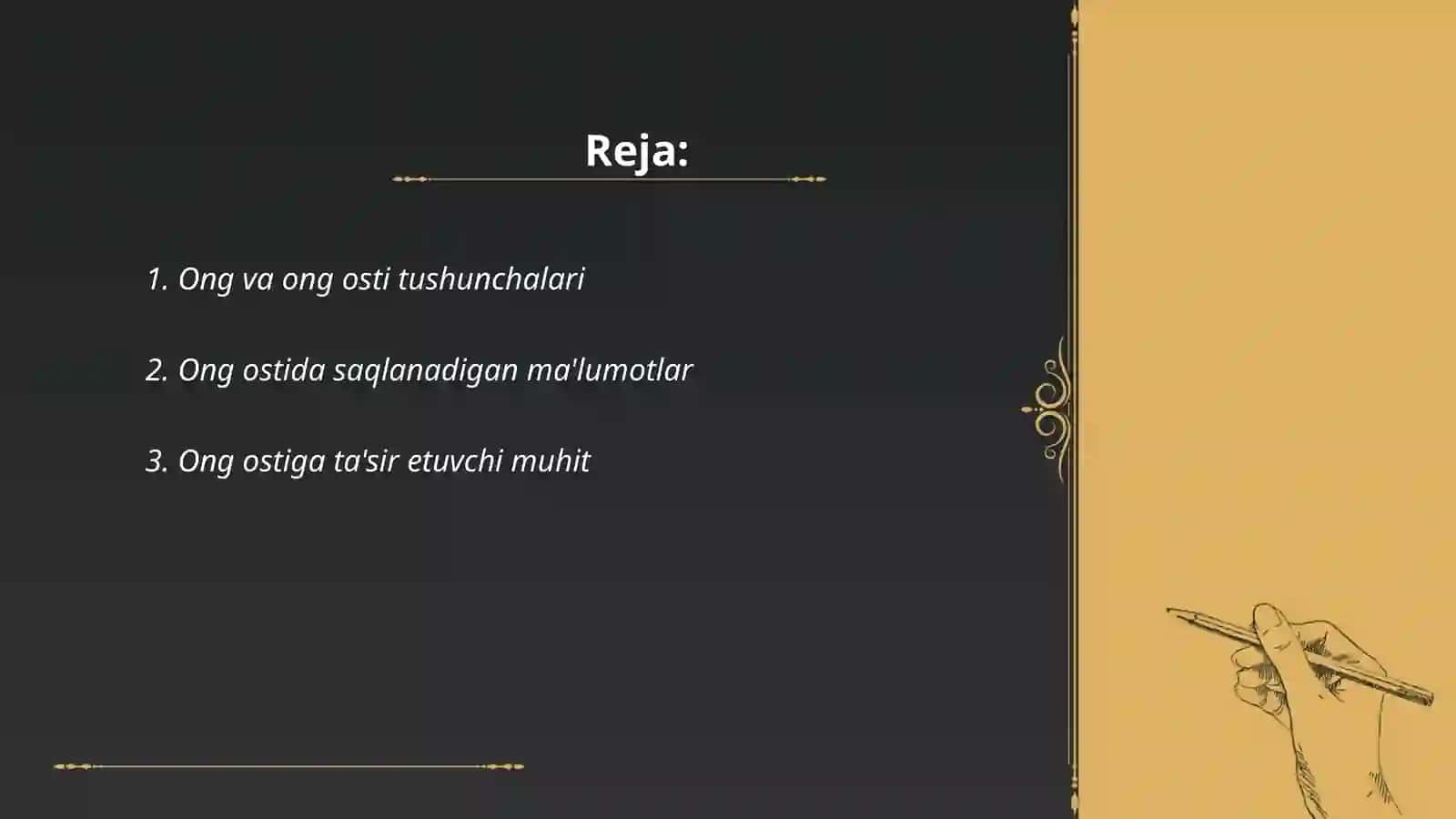 Reja:

1. Ong va ong osti tushunchalari

2. Ong ostida saqlanadigan ma'lumotlar

3. Ong ostiga ta'sir etuvchi muhit